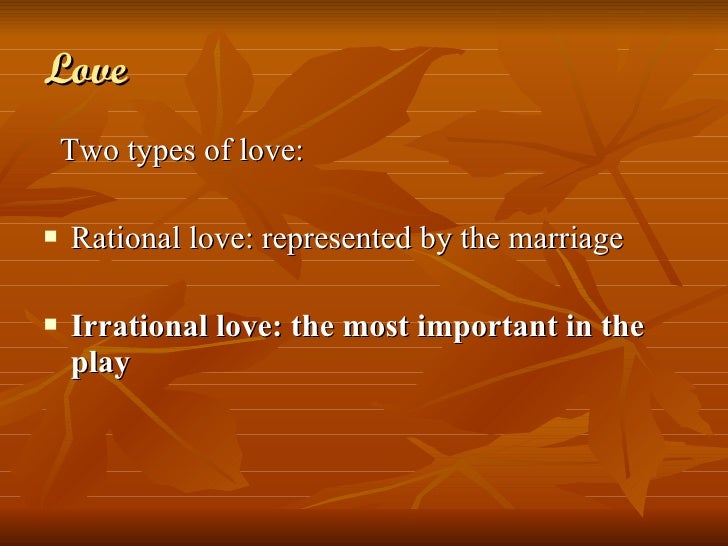 Love

Two types of love:

▪ Rational love: represented by the marriage

▪ Irrational love: the most important in the play